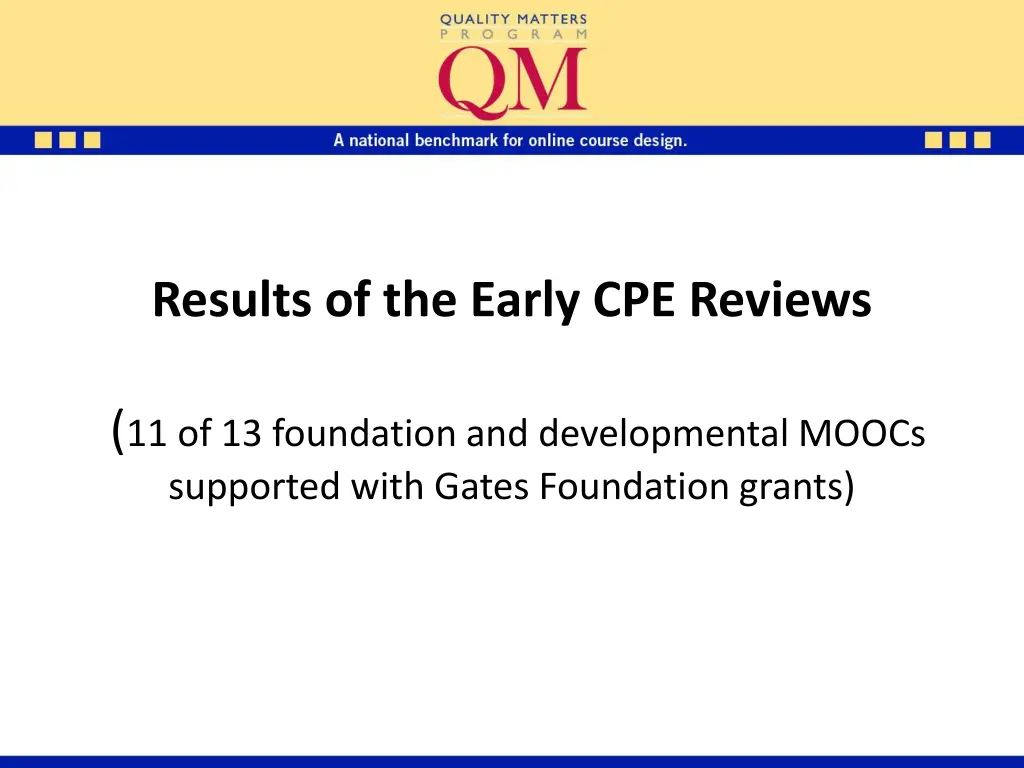 QUALITY MATTERS
PROGRAM
QM

A national benchmark for online course design.

Results of the Early CPE Reviews

(11 of 13 foundation and developmental MOOCs supported with Gates Foundation grants)